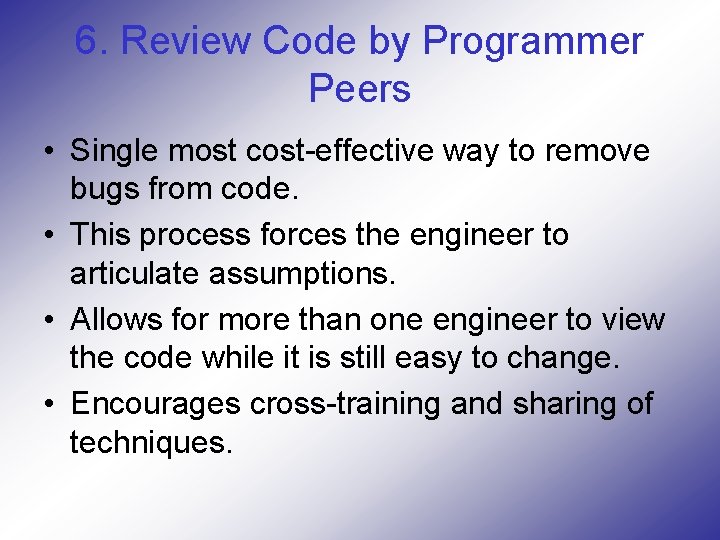 6. Review Code by Programmer Peers

• Single most cost-effective way to remove bugs from code.
• This process forces the engineer to articulate assumptions.
• Allows for more than one engineer to view the code while it is still easy to change.
• Encourages cross-training and sharing of techniques.